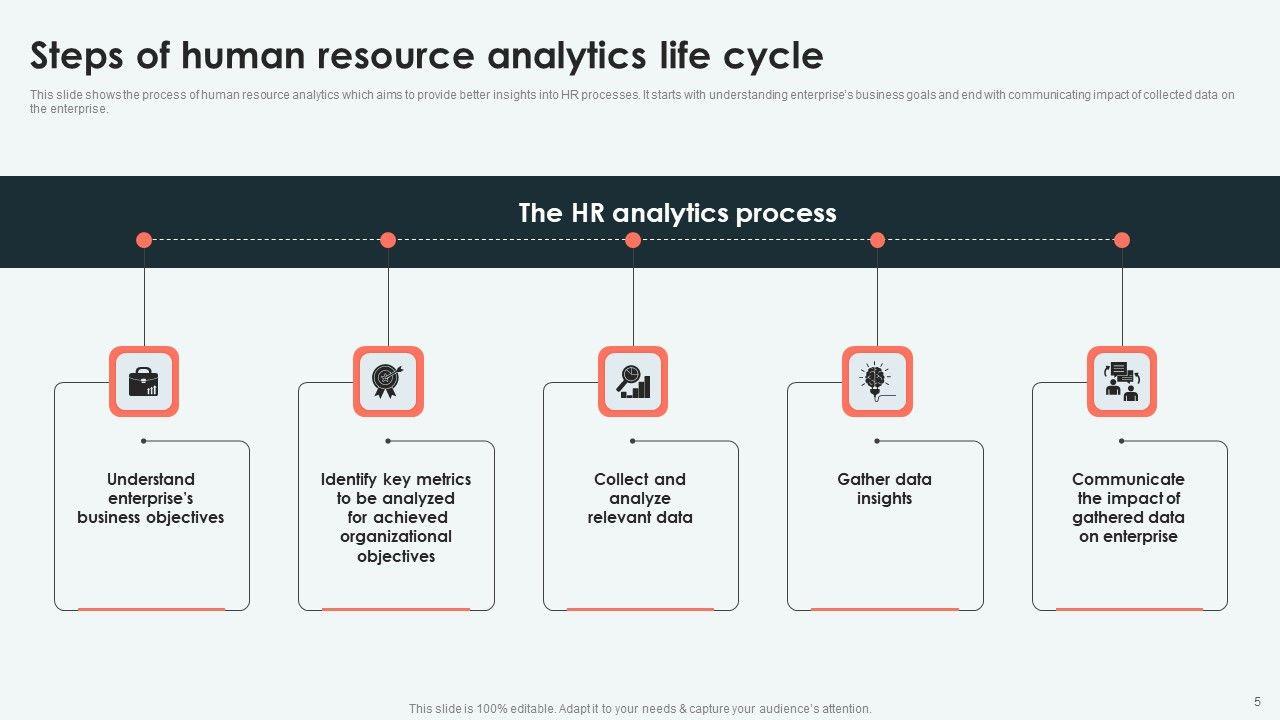 Steps of human resource analytics life cycle

This slide shows the process of human resource analytics which aims to provide better insights into HR processes. It starts with understanding enterprise's business goals and end with communicating impact of collected data on the enterprise.

The HR analytics process

Understand enterprise's business objectives

Identify key metrics to be analyzed for achieved organizational objectives

Collect and analyze relevant data

Gather data insights

Communicate the impact of gathered data on enterprise

This slide is 100% editable. Adapt it to your needs & capture your audience's attention.

5